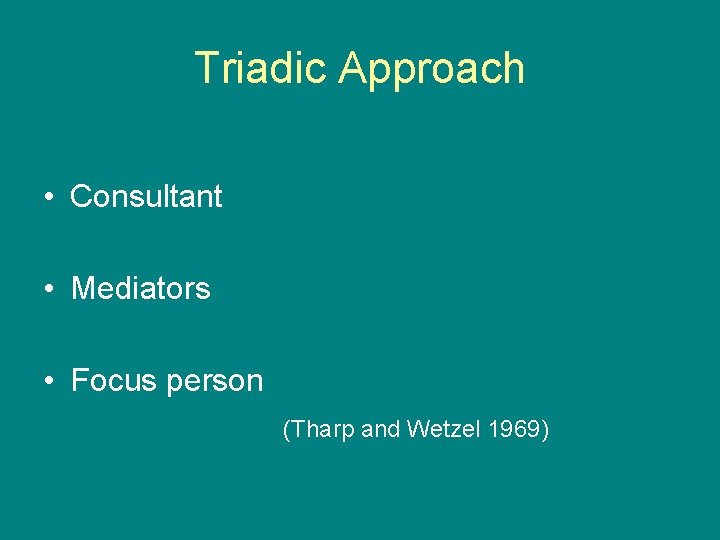 Triadic Approach

• Consultant

• Mediators

• Focus person

(Tharp and Wetzel 1969)